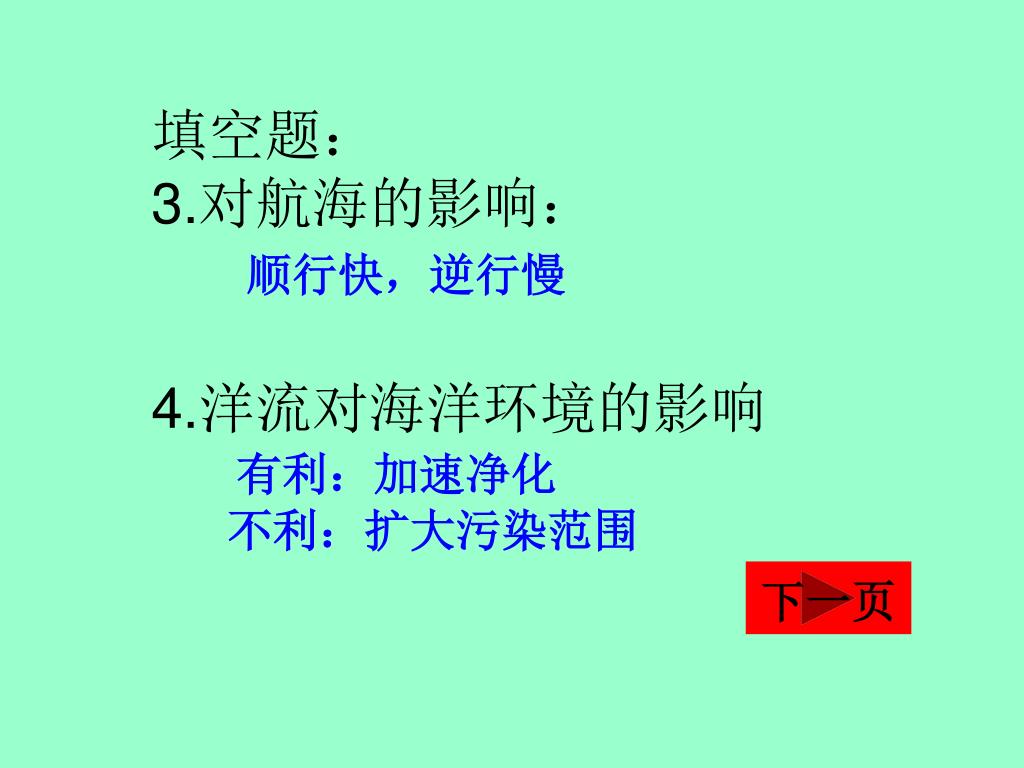 填空题：
3.对航海的影响：

顺行快，逆行慢

4.洋流对海洋环境的影响

有利：加速净化
不利：扩大污染范围

下一页